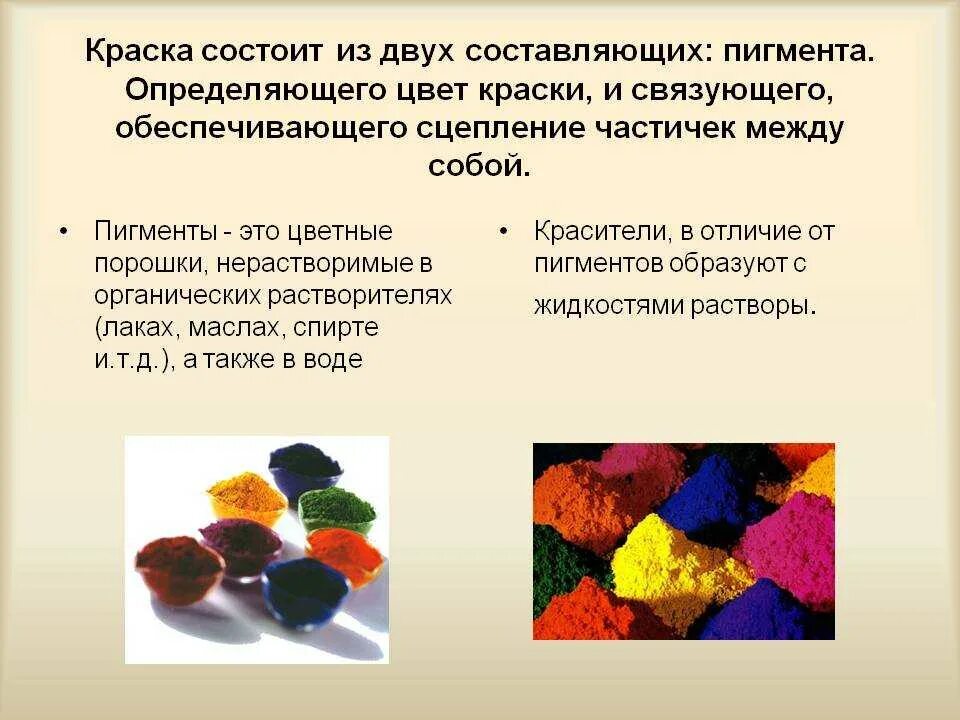 Краска состоит из двух составляющих: пигмента. Определяющего цвет краски, и связующего, обеспечивающего сцепление частичек между собой.

• Пигменты - это цветные порошки, нерастворимые в органических растворителях (лаках, маслах, спирте и.т.д.), а также в воде

• Красители, в отличие от пигментов образуют с жидкостями растворы.